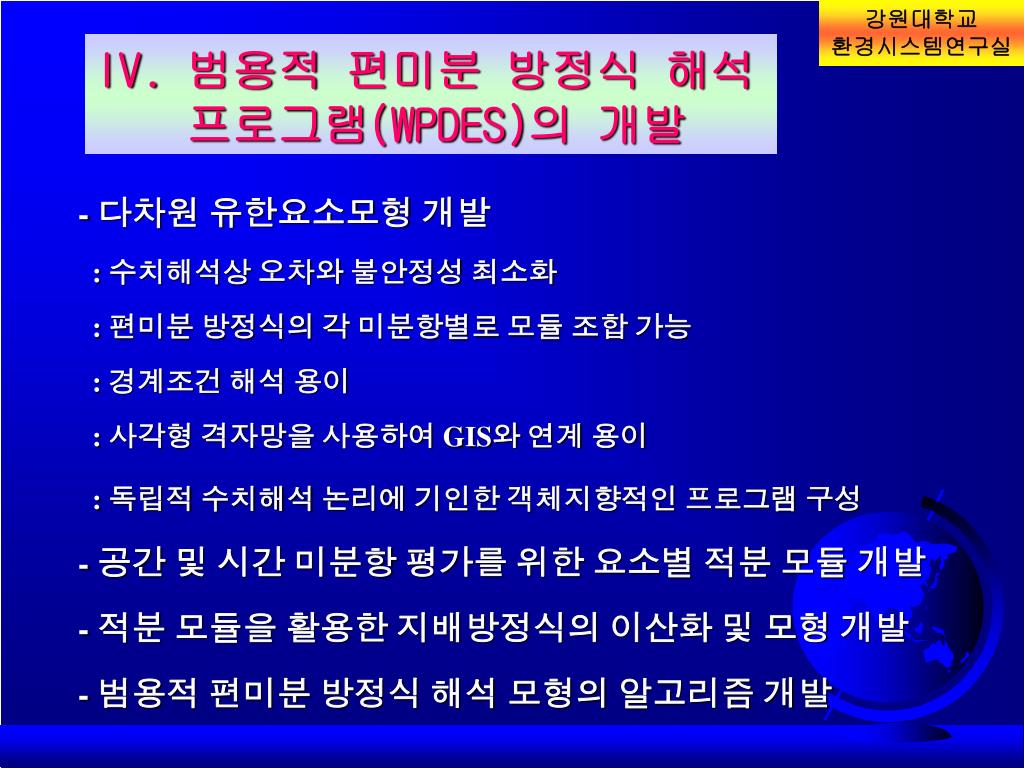 강원대학교
환경시스템연구실

IV. 범용적 편미분 방정식 해석 프로그램(WPDES)의 개발

- 다차원 유한요소모형 개발

: 수치해석상 오차와 불안정성 최소화

: 편미분 방정식의 각 미분항별로 모듈 조합 가능

: 경계조건 해석 용이

: 사각형 격자망을 사용하여 GIS와 연계 용이

: 독립적 수치해석 논리에 기인한 객체지향적인 프로그램 구성

- 공간 및 시간 미분항 평가를 위한 요소별 적분 모듈 개발

- 적분 모듈을 활용한 지배방정식의 이산화 및 모형 개발

- 범용적 편미분 방정식 해석 모형의 알고리즘 개발